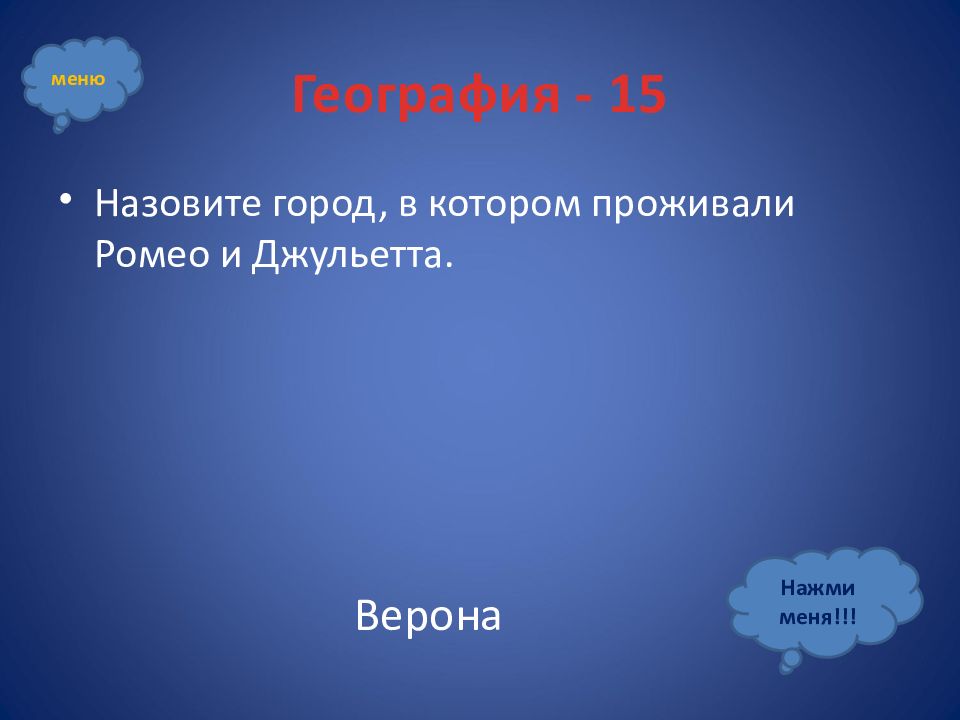 меню

География - 15

• Назовите город, в котором проживали Ромео и Джульетта.

Верона

Нажми меня!!!